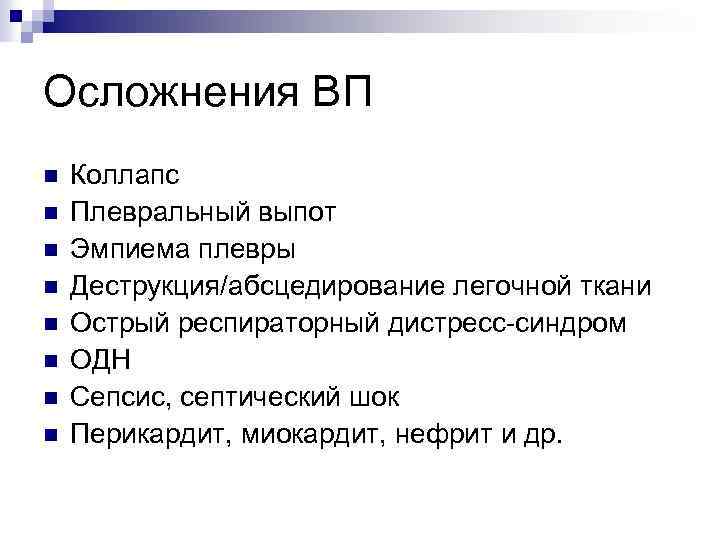 Осложнения ВП

- Коллапс
- Плевральный выпот
- Эмпиема плевры
- Деструкция/абсцедирование легочной ткани
- Острый респираторный дистресс-синдром
- ОДН
- Сепсис, септический шок
- Перикардит, миокардит, нефрит и др.